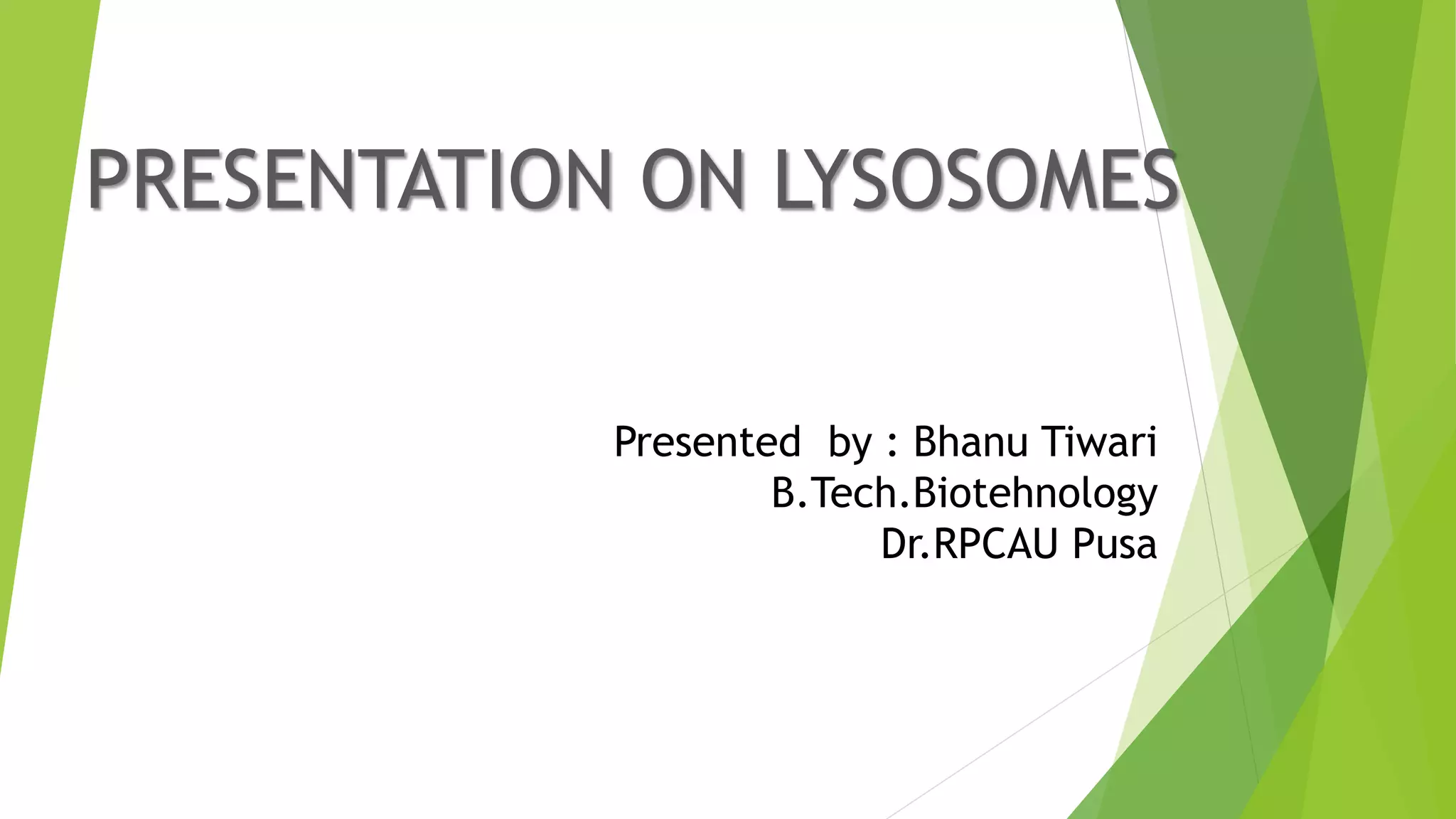 PRESENTATION ON LYSOSOMES

Presented by : Bhanu Tiwari
B.Tech.Biotehnology
Dr.RPCAU Pusa